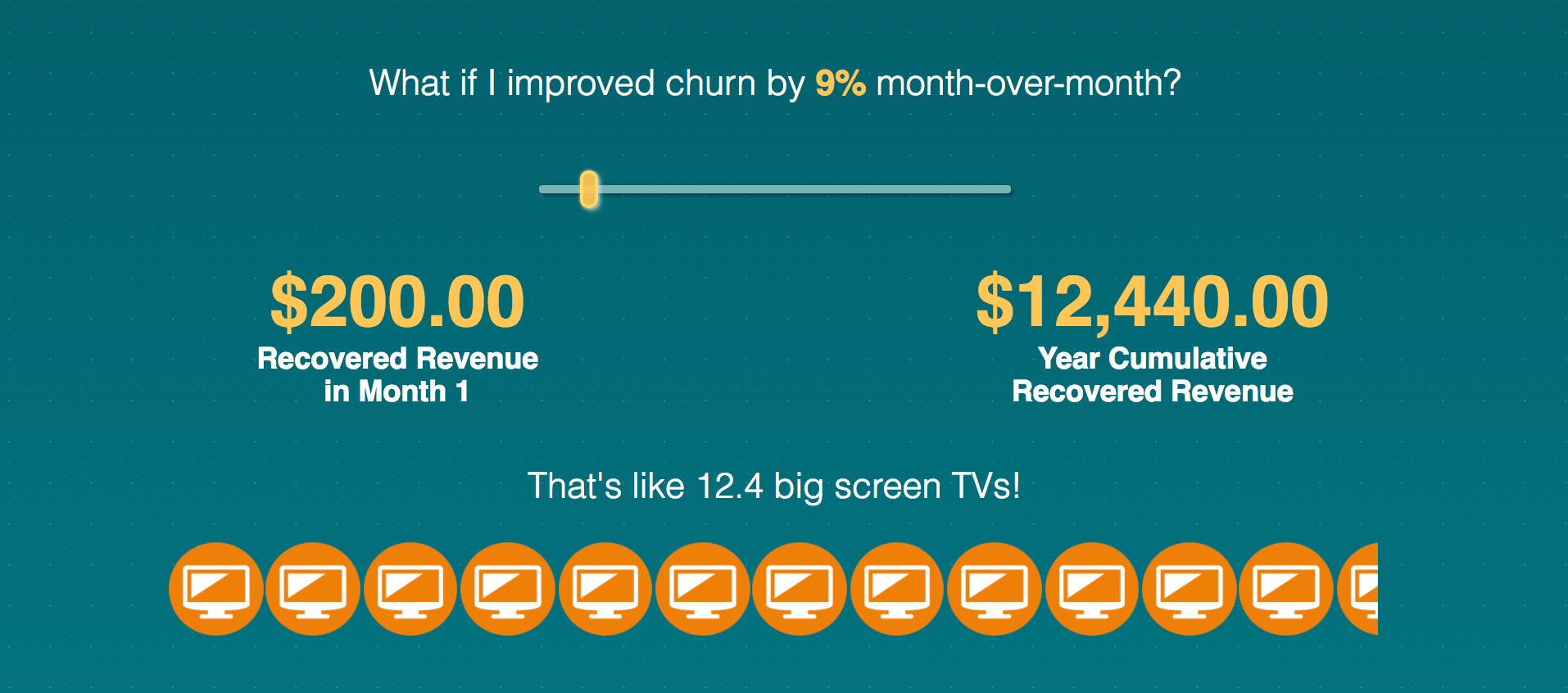 What if I improved churn by 9% month-over-month?

$200.00
Recovered Revenue in Month 1

$12,440.00
Year Cumulative Recovered Revenue

That's like 12.4 big screen TVs!